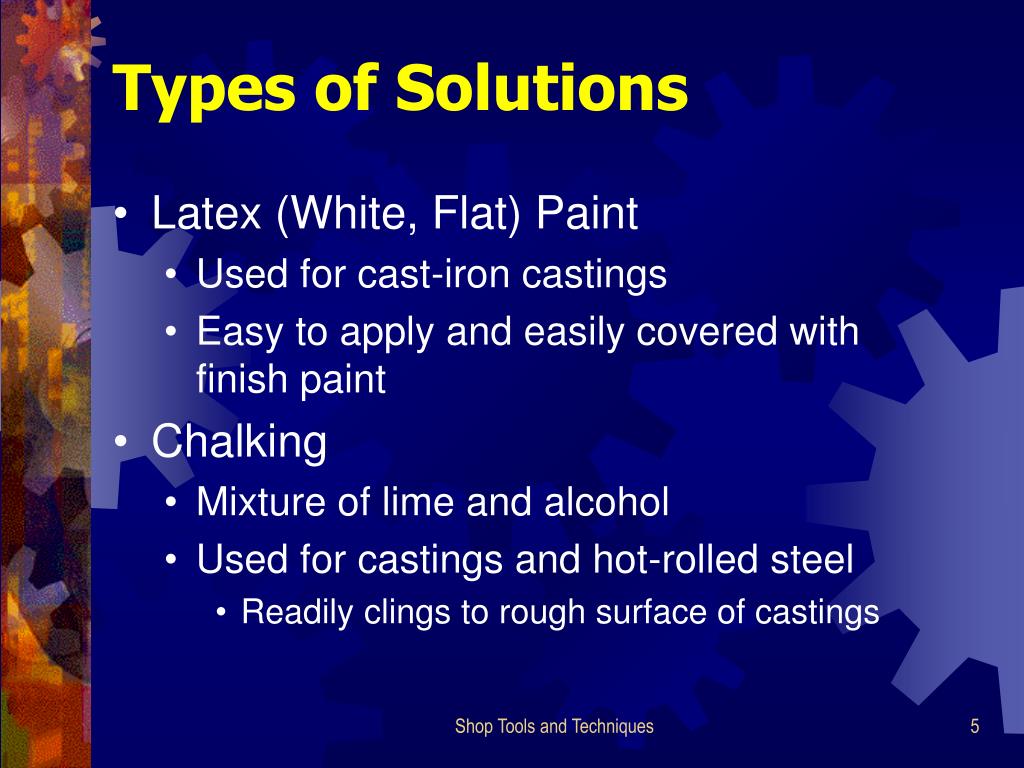 Types of Solutions

• Latex (White, Flat) Paint
  • Used for cast-iron castings
  • Easy to apply and easily covered with finish paint
• Chalking
  • Mixture of lime and alcohol
  • Used for castings and hot-rolled steel
    • Readily clings to rough surface of castings

Shop Tools and Techniques

5